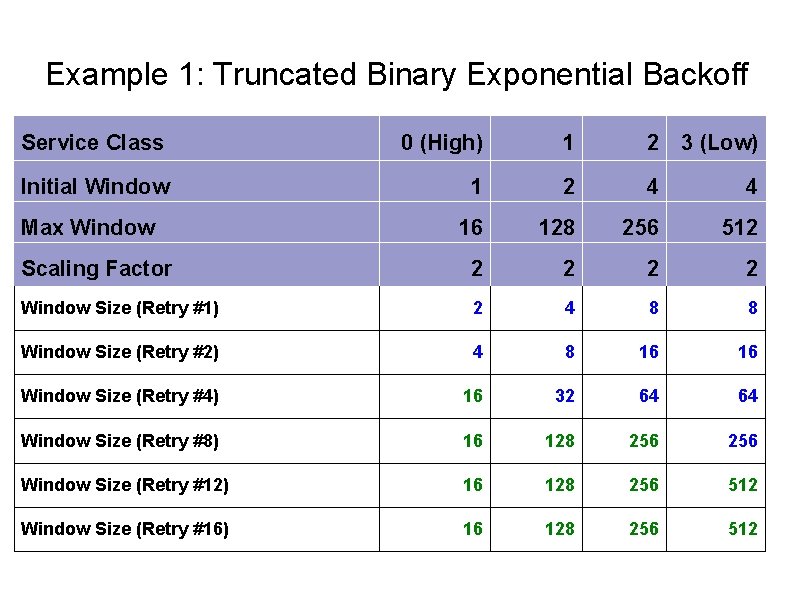 Example 1: Truncated Binary Exponential Backoff

| Service Class | 0 (High) | 1 | 2 | 3 (Low) |
|---|---|---|---|---|
| Initial Window | 1 | 2 | 4 | 4 |
| Max Window | 16 | 128 | 256 | 512 |
| Scaling Factor | 2 | 2 | 2 | 2 |
| Window Size (Retry #1) | 2 | 4 | 8 | 8 |
| Window Size (Retry #2) | 4 | 8 | 16 | 16 |
| Window Size (Retry #4) | 16 | 32 | 64 | 64 |
| Window Size (Retry #8) | 16 | 128 | 256 | 256 |
| Window Size (Retry #12) | 16 | 128 | 256 | 512 |
| Window Size (Retry #16) | 16 | 128 | 256 | 512 |